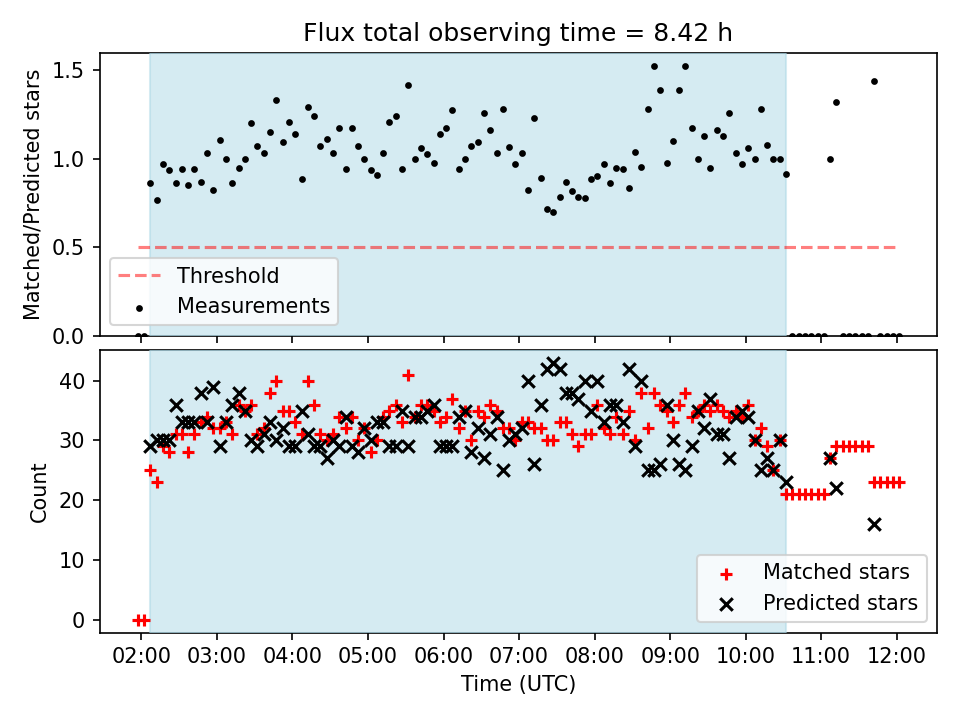 Flux total observing time = 8.42 h

Matched/Predicted stars

1.5
1.0
0.5
0.0

Threshold
Measurements

Count

40
30
20
10
0

Matched stars
Predicted stars

02:00 03:00 04:00 05:00 06:00 07:00 08:00 09:00 10:00 11:00 12:00

Time (UTC)